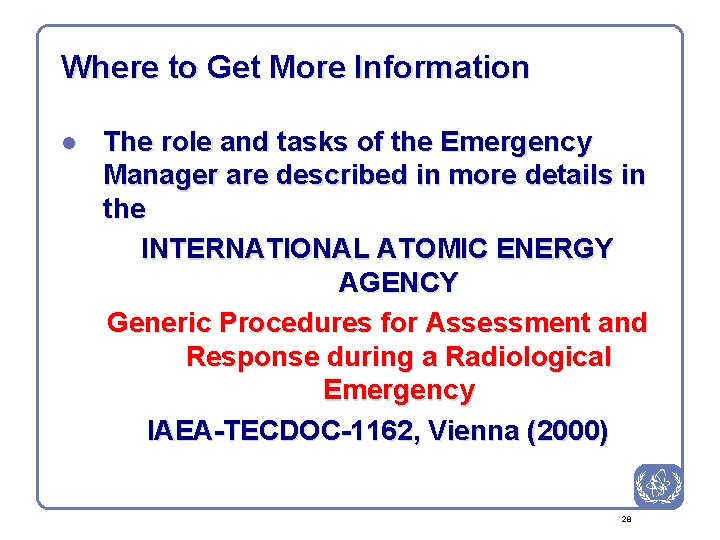 Where to Get More Information

● The role and tasks of the Emergency Manager are described in more details in the

INTERNATIONAL ATOMIC ENERGY AGENCY

Generic Procedures for Assessment and Response during a Radiological Emergency

IAEA-TECDOC-1162, Vienna (2000)

28